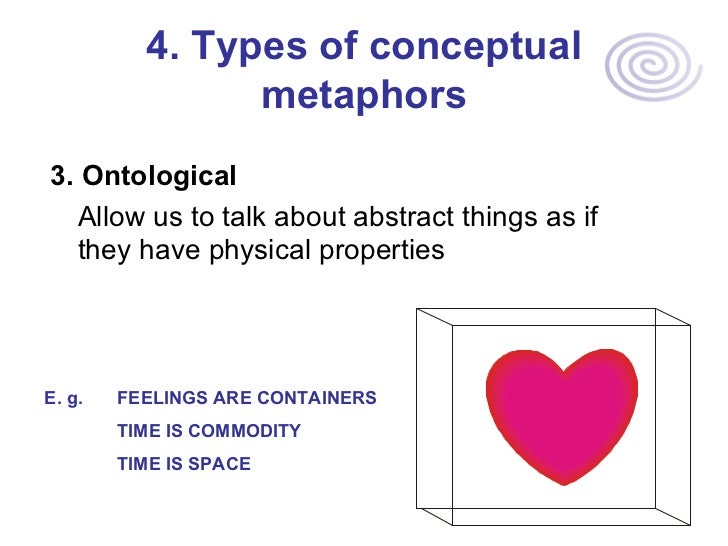 4. Types of conceptual metaphors

3. Ontological

Allow us to talk about abstract things as if they have physical properties

E. g. FEELINGS ARE CONTAINERS
TIME IS COMMODITY
TIME IS SPACE